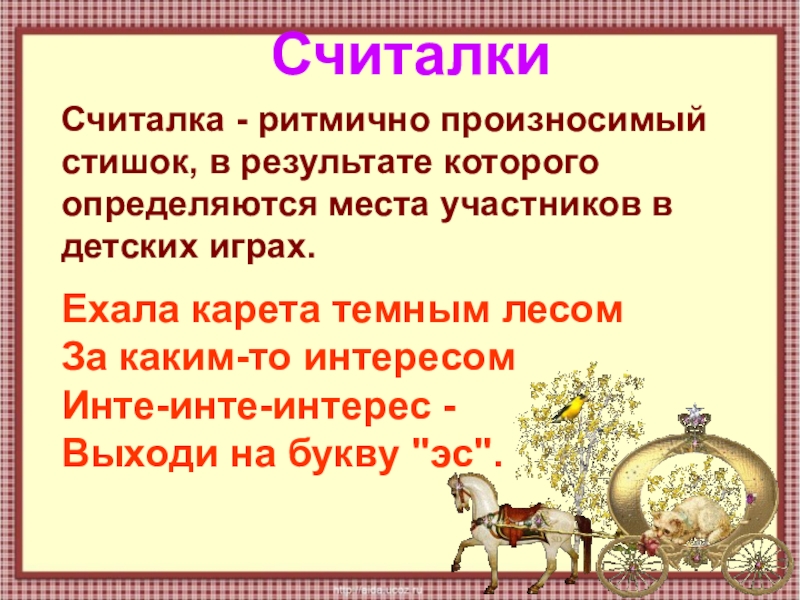 Считалки

Считалка - ритмично произносимый стишок, в результате которого определяются места участников в детских играх.

Ехала карета темным лесом
За каким-то интересом
Инте-инте-интерес -
Выходи на букву "эс".

http://aida.ucoz.ru